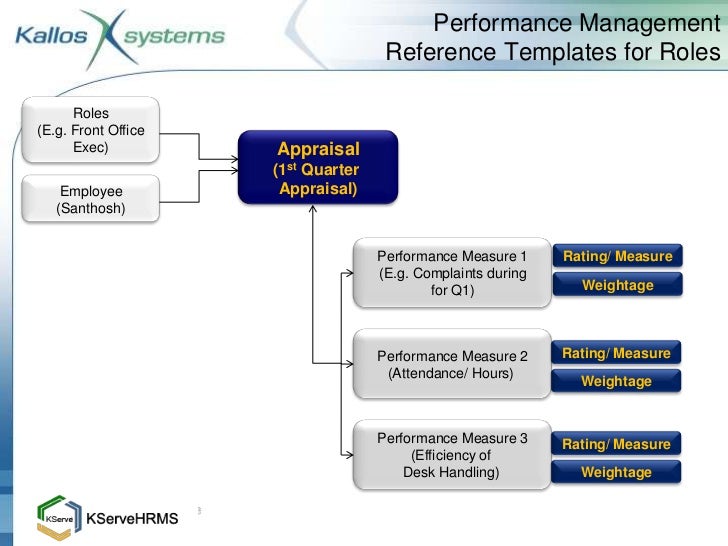 Kallos systems

Performance Management Reference Templates for Roles

Roles (E.g. Front Office Exec)

Employee (Santhosh)

Appraisal ($1^{st}$ Quarter Appraisal)

Performance Measure 1 (E.g. Complaints during for Q1)

Rating/ Measure

Weightage

Performance Measure 2 (Attendance/ Hours)

Rating/ Measure

Weightage

Performance Measure 3 (Efficiency of Desk Handling)

Rating/ Measure

Weightage

KServe KServeHRMS